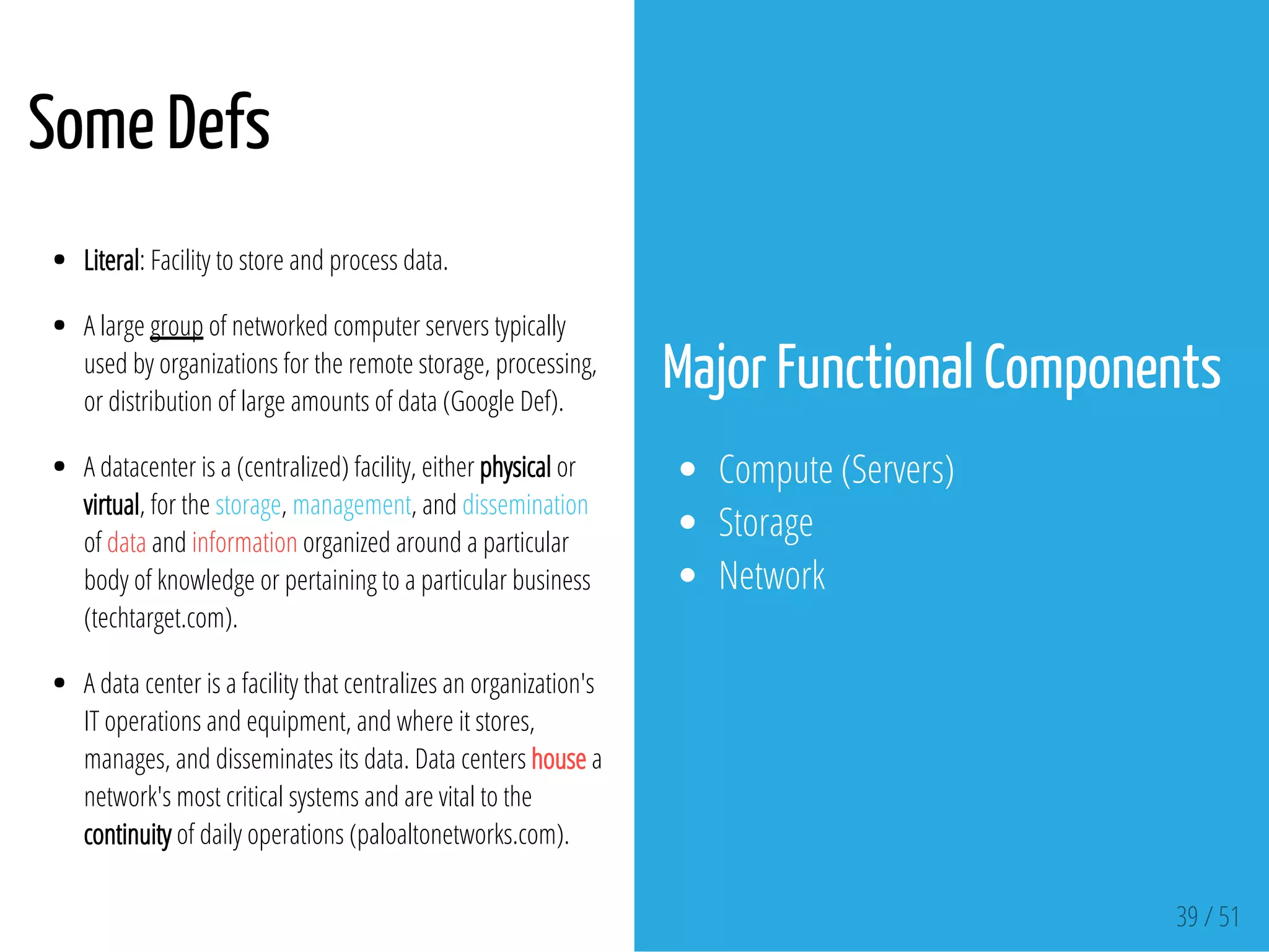 Some Defs

- Literal: Facility to store and process data.
- A large group of networked computer servers typically used by organizations for the remote storage, processing, or distribution of large amounts of data (Google Def).
- A datacenter is a (centralized) facility, either physical or virtual, for the storage, management, and dissemination of data and information organized around a particular body of knowledge or pertaining to a particular business (techtarget.com).
- A data center is a facility that centralizes an organization's IT operations and equipment, and where it stores, manages, and disseminates its data. Data centers house a network's most critical systems and are vital to the continuity of daily operations (paloaltonetworks.com).

Major Functional Components

- Compute (Servers)
- Storage
- Network

39 / 51